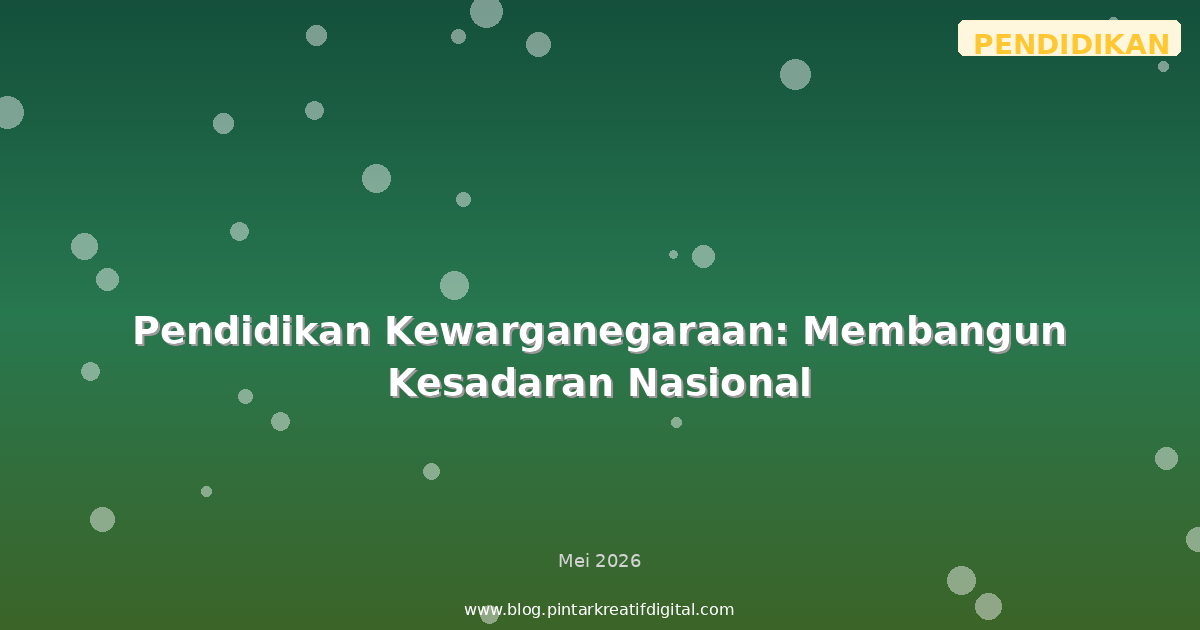 PENDIDIKAN

Pendidikan Kewarganegaraan: Membangun Kesadaran Nasional

Mei 2026

www.blog.pintarkreatifdigital.com